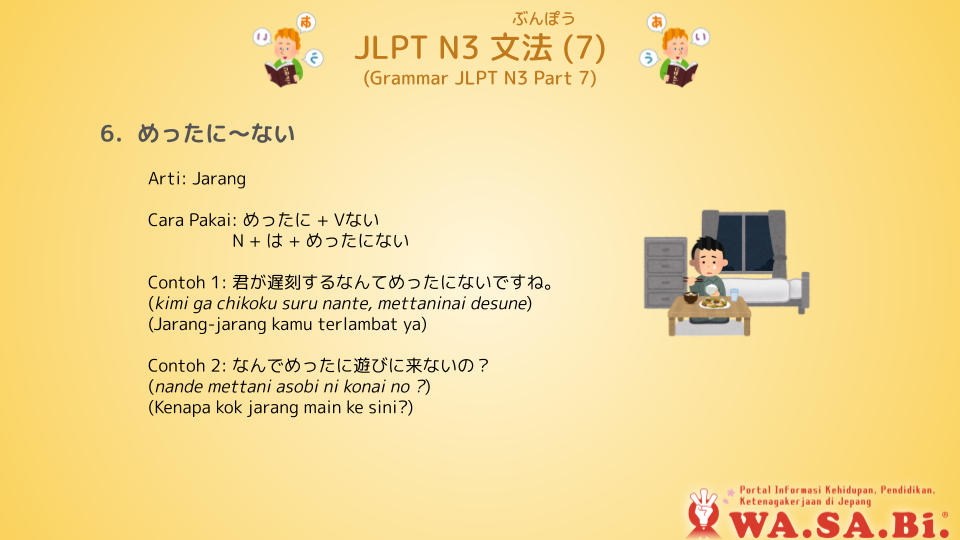 ぶんぽう
JLPT N3 文法 (7)
(Grammar JLPT N3 Part 7)

6. めったに〜ない

Arti: Jarang

Cara Pakai: めったに + Vない
N + は + めったにない

Contoh 1: 君が遅刻するなんてめったにないですね。
(kimi ga chikoku suru nante, mettaninai desune)
(Jarang-jarang kamu terlambat ya)

Contoh 2: なんでめったに遊びに来ないの？
(nande mettani asobi ni konai no ?)
(Kenapa kok jarang main ke sini?)

Portal Informasi Kehidupan, Pendidikan, Ketenagakerjaan di Jepang
WA.SA.Bi.